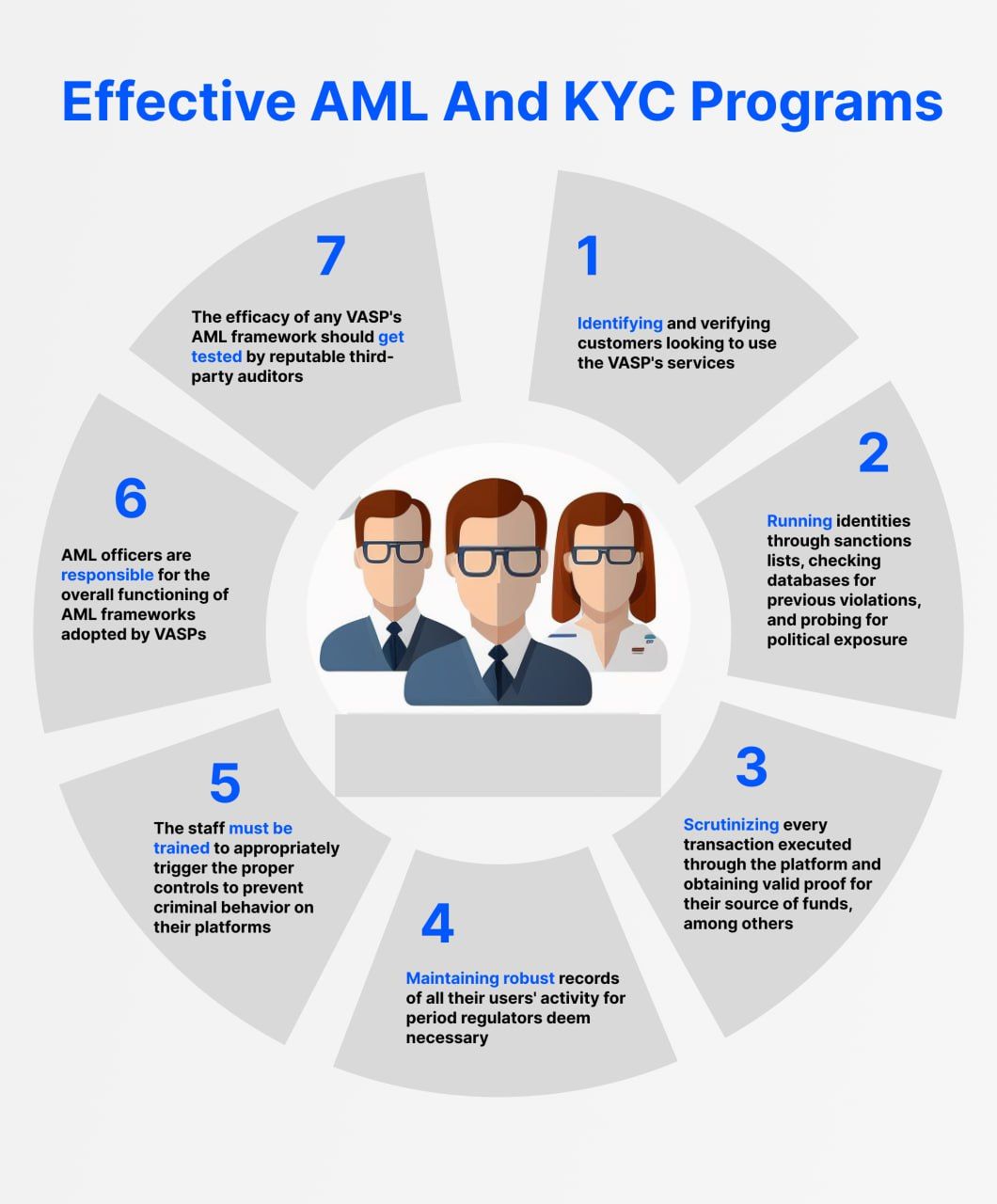 Effective AML And KYC Programs

1

Identifying and verifying customers looking to use the VASP's services

2

Running identities through sanctions lists, checking databases for previous violations, and probing for political exposure

3

Scrutinizing every transaction executed through the platform and obtaining valid proof for their source of funds, among others

4

Maintaining robust records of all their users' activity for period regulators deem necessary

5

The staff must be trained to appropriately trigger the proper controls to prevent criminal behavior on their platforms

6

AML officers are responsible for the overall functioning of AML frameworks adopted by VASPs

7

The efficacy of any VASP's AML framework should get tested by reputable third-party auditors